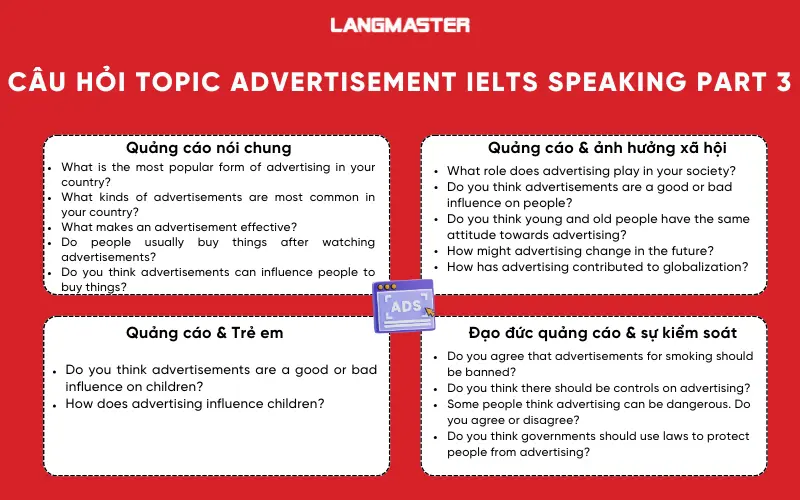 LANGMASTER

CÂU HỎI TOPIC ADVERTISEMENT IELTS SPEAKING PART 3

Quảng cáo nói chung

- What is the most popular form of advertising in your country?
- What kinds of advertisements are most common in your country?
- What makes an advertisement effective?
- Do people usually buy things after watching advertisements?
- Do you think advertisements can influence people to buy things?

Quảng cáo & ảnh hưởng xã hội

- What role does advertising play in your society?
- Do you think advertisements are a good or bad influence on people?
- Do you think young and old people have the same attitude towards advertising?
- How might advertising change in the future?
- How has advertising contributed to globalization?

ADS

Quảng cáo & Trẻ em

- Do you think advertisements are a good or bad influence on children?
- How does advertising influence children?

Đạo đức quảng cáo & sự kiểm soát

- Do you agree that advertisements for smoking should be banned?
- Do you think there should be controls on advertising?
- Some people think advertising can be dangerous. Do you agree or disagree?
- Do you think governments should use laws to protect people from advertising?